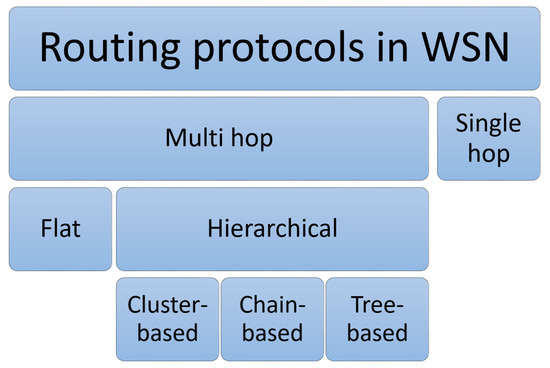 Routing protocols in WSN

Multi hop

Single hop

Flat

Hierarchical

Cluster-based

Chain-based

Tree-based